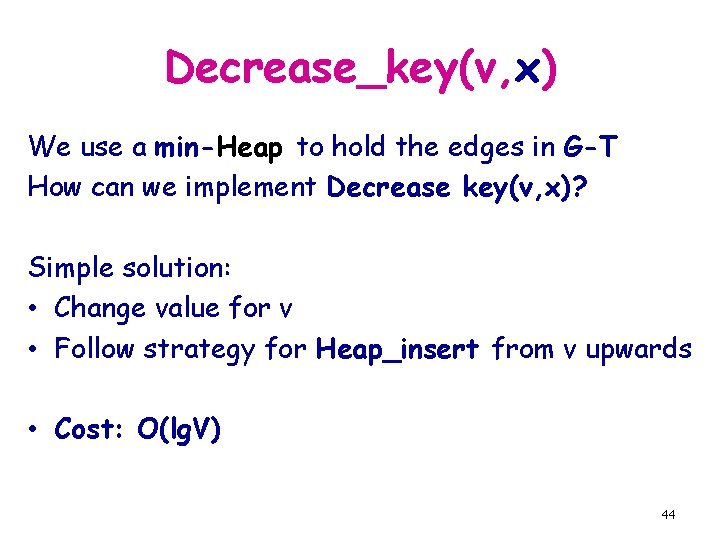 Decrease_key(v,x)

We use a min-Heap to hold the edges in G-T
How can we implement Decrease key(v,x)?

Simple solution:
• Change value for v
• Follow strategy for Heap_insert from v upwards

• Cost: O(lgV)

44